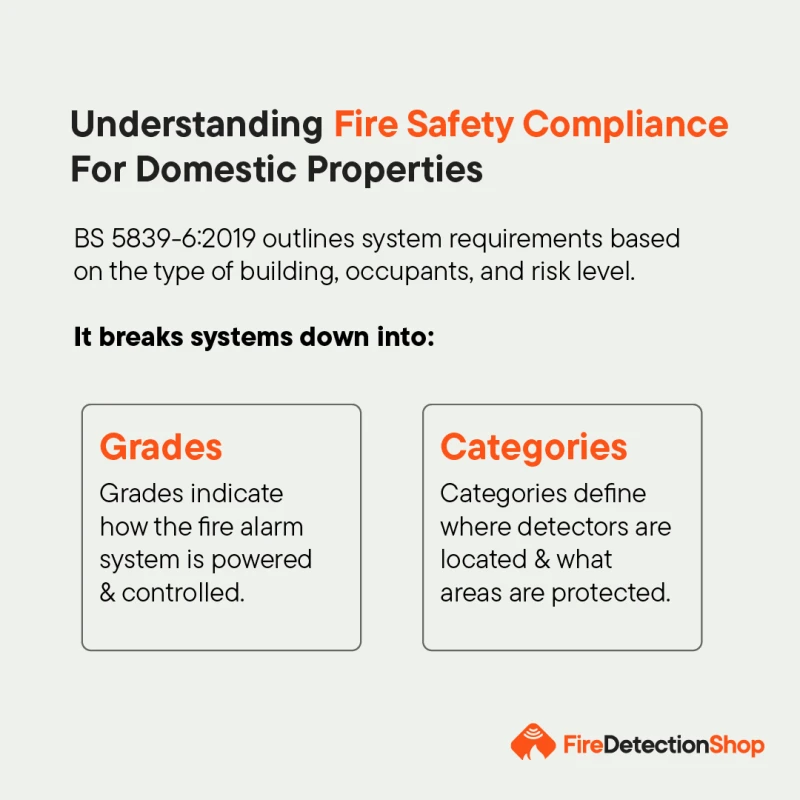 Understanding Fire Safety Compliance For Domestic Properties

BS 5839-6:2019 outlines system requirements based on the type of building, occupants, and risk level.

It breaks systems down into:

Grades
Grades indicate how the fire alarm system is powered & controlled.

Categories
Categories define where detectors are located & what areas are protected.

FireDetectionShop